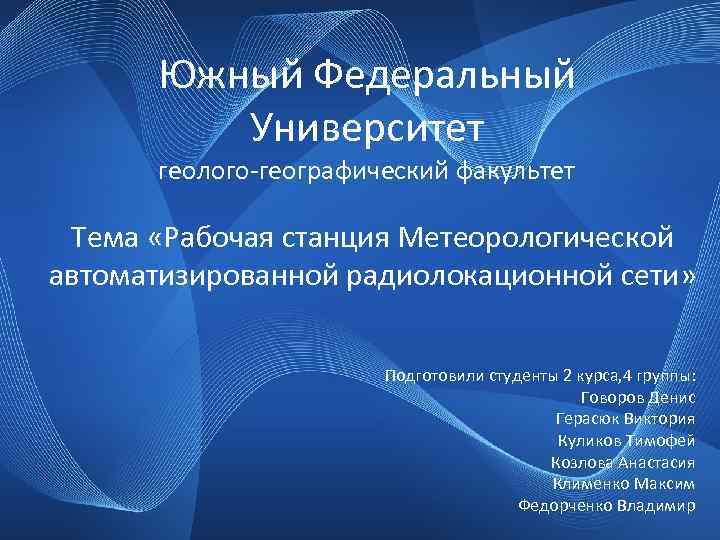 Южный Федеральный Университет
геолого-географический факультет

Тема «Рабочая станция Метеорологической автоматизированной радиолокационной сети»

Подготовили студенты 2 курса,4 группы:
Говоров Денис
Герасюк Виктория
Куликов Тимофей
Козлова Анастасия
Клименко Максим
Федорченко Владимир